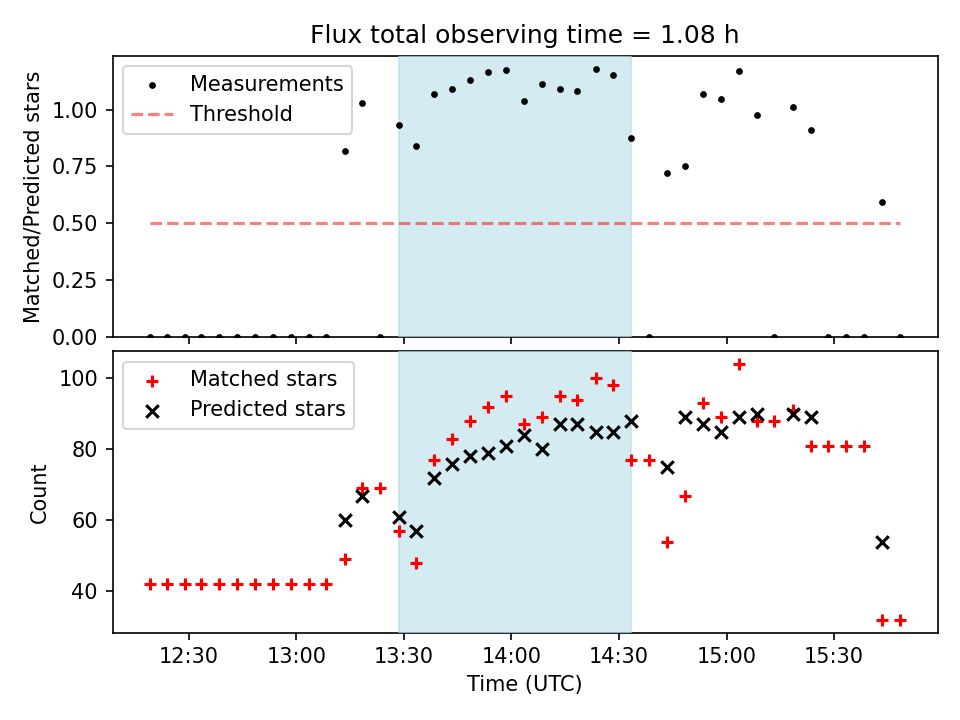 Flux total observing time = 1.08 h

Measurements
Threshold

Matched/Predicted stars

1.00
0.75
0.50
0.25
0.00

Matched stars
Predicted stars

Count

100
80
60
40

12:30
13:00
13:30
14:00
14:30
15:00
15:30

Time (UTC)